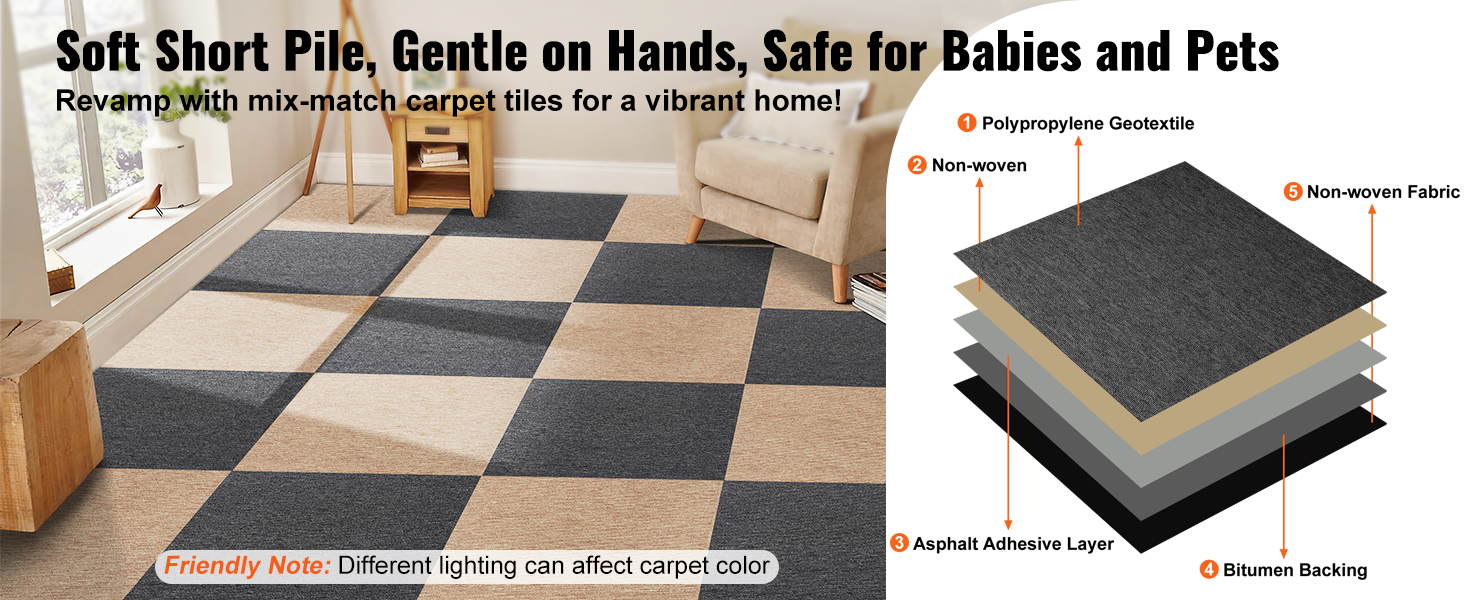 Soft Short Pile, Gentle on Hands, Safe for Babies and Pets
Revamp with mix-match carpet tiles for a vibrant home!

1 Polypropylene Geotextile
2 Non-woven
5 Non-woven Fabric
3 Asphalt Adhesive Layer
4 Bitumen Backing

Friendly Note: Different lighting can affect carpet color